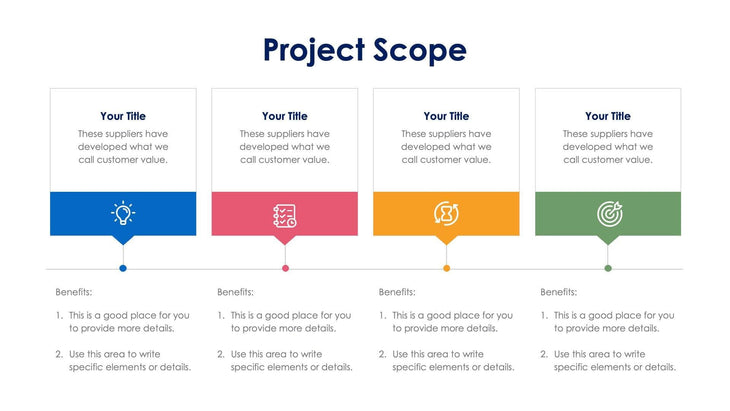 Project Scope

Your Title
These suppliers have developed what we call customer value.

Benefits:
1. This is a good place for you to provide more details.
2. Use this area to write specific elements or details.

Your Title
These suppliers have developed what we call customer value.

Benefits:
1. This is a good place for you to provide more details.
2. Use this area to write specific elements or details.

Your Title
These suppliers have developed what we call customer value.

Benefits:
1. This is a good place for you to provide more details.
2. Use this area to write specific elements or details.

Your Title
These suppliers have developed what we call customer value.

Benefits:
1. This is a good place for you to provide more details.
2. Use this area to write specific elements or details.